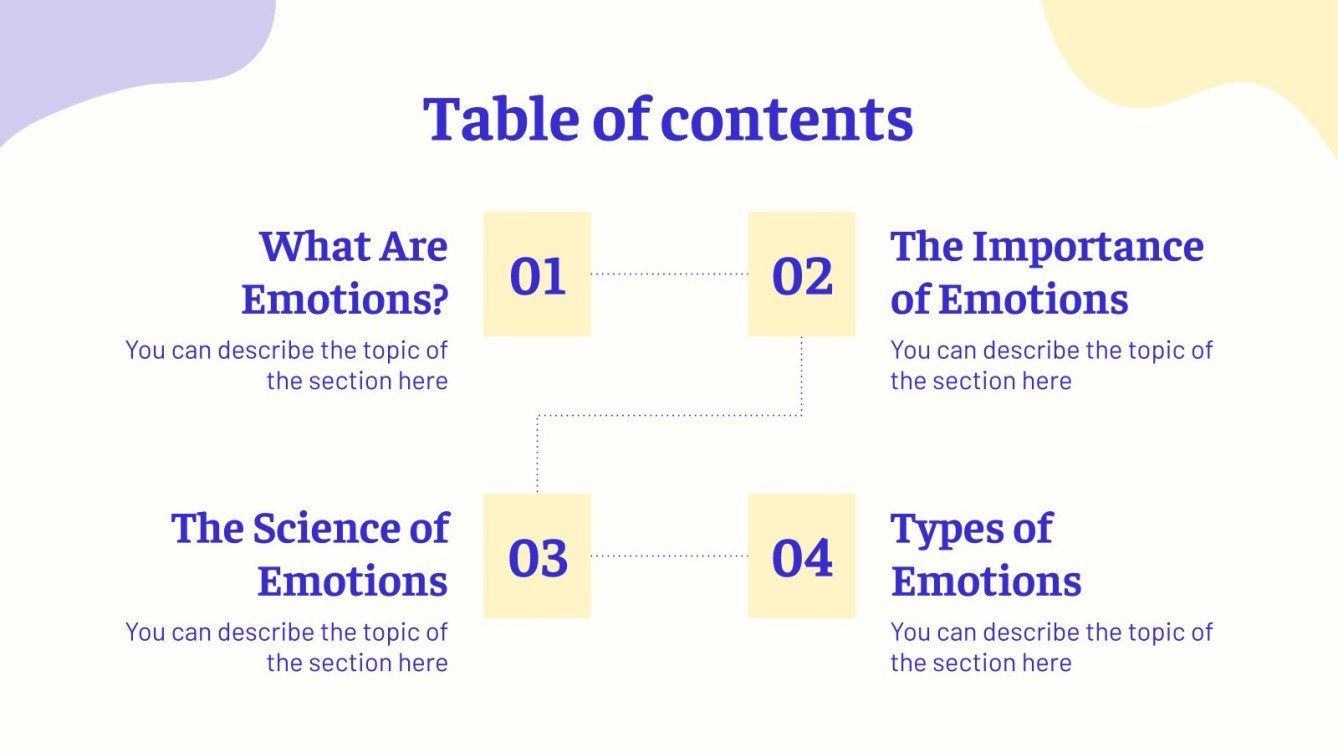 Table of contents

What Are Emotions?

You can describe the topic of the section here

01

02

The Importance of Emotions

You can describe the topic of the section here

The Science of Emotions

You can describe the topic of the section here

03

04

Types of Emotions

You can describe the topic of the section here